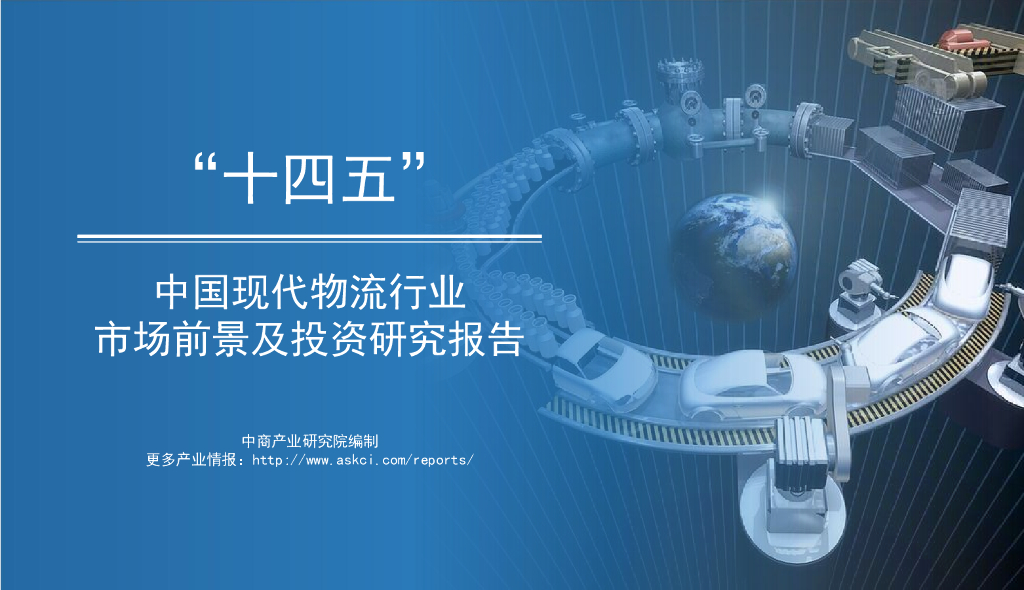 “十四五”

中国现代物流行业
市场前景及投资研究报告

中商产业研究院编制
更多产业情报：http://www.askci.com/reports/